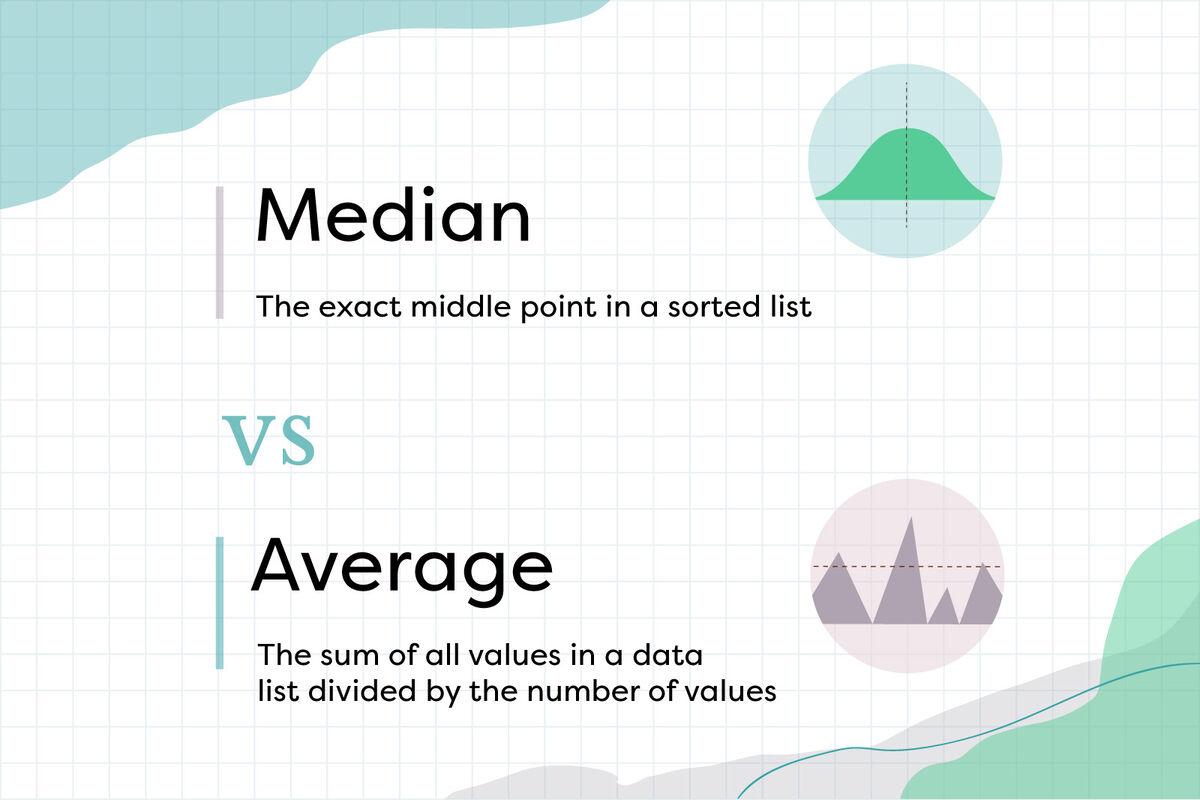 Median

The exact middle point in a sorted list

VS

Average

The sum of all values in a data list divided by the number of values